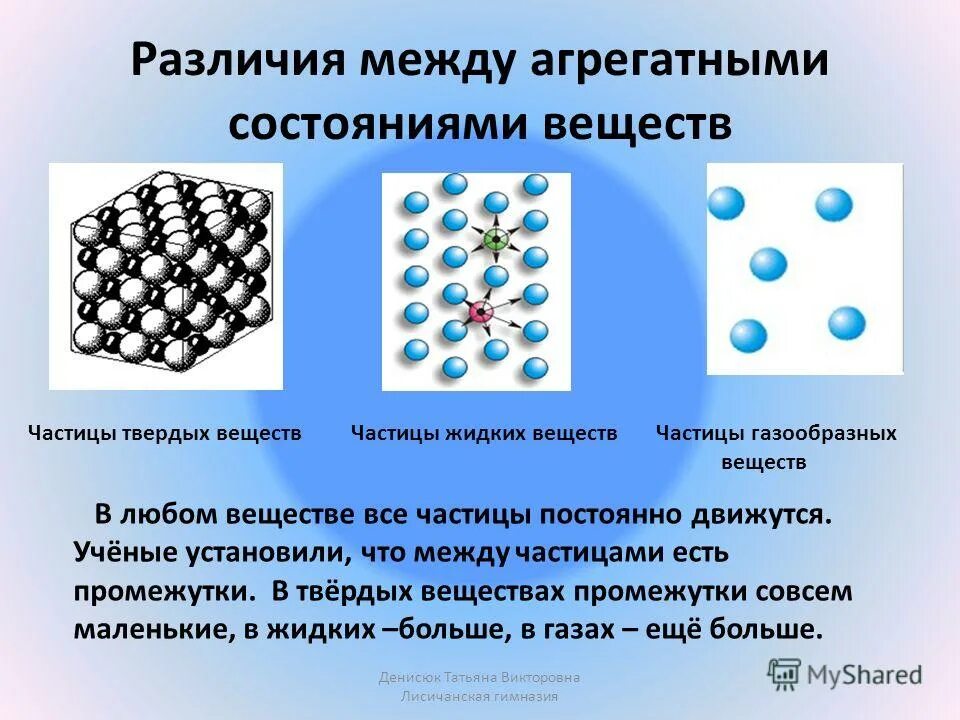 Различия между агрегатными состояниями веществ

Частицы твердых веществ

Частицы жидких веществ

Частицы газообразных веществ

В любом веществе все частицы постоянно движутся. Учёные установили, что между частицами есть промежутки. В твёрдых веществах промежутки совсем маленькие, в жидких –больше, в газах – ещё больше.

Денисюк Татьяна Викторовна
Лисичанская гимназия

MyShared